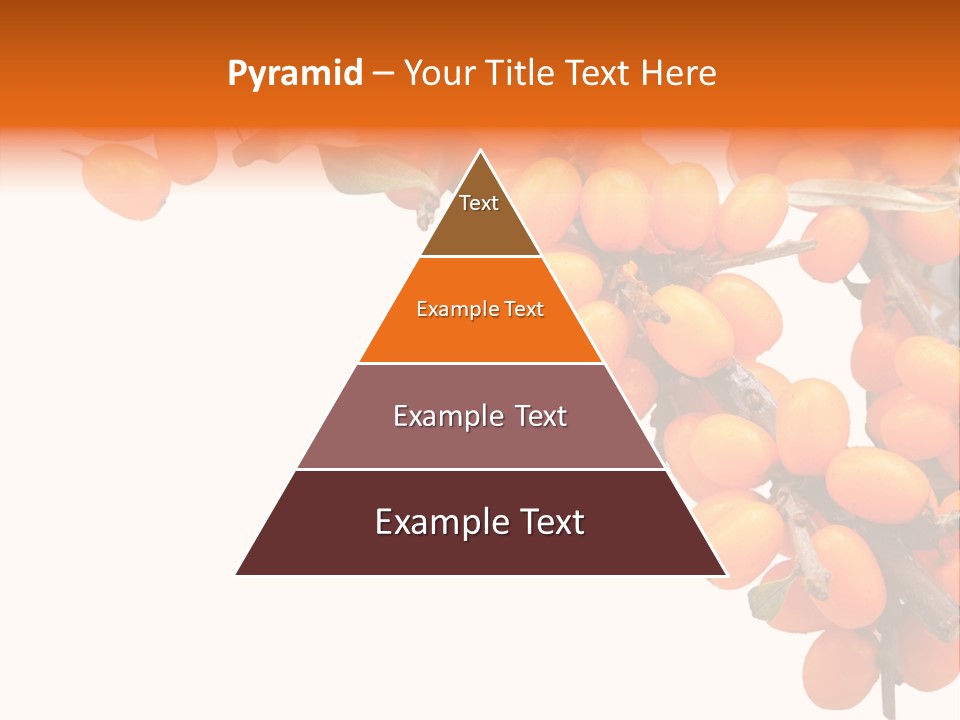 Pyramid – Your Title Text Here

Text

Example Text

Example Text

Example Text